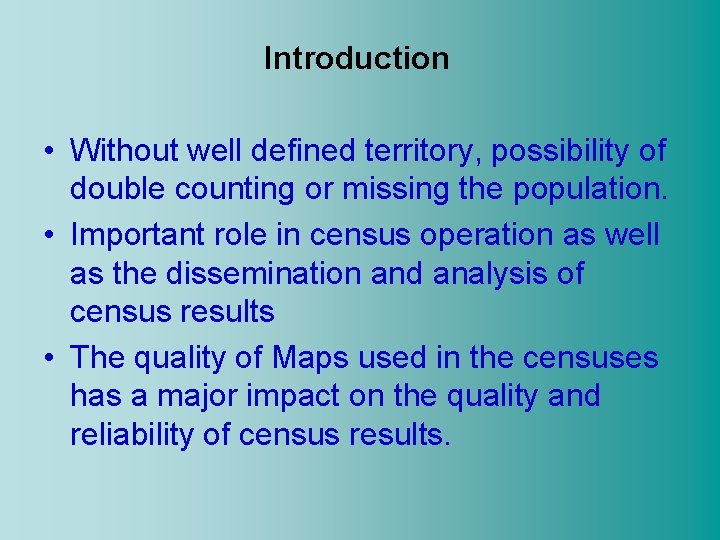 Introduction

• Without well defined territory, possibility of double counting or missing the population.

• Important role in census operation as well as the dissemination and analysis of census results

• The quality of Maps used in the censuses has a major impact on the quality and reliability of census results.